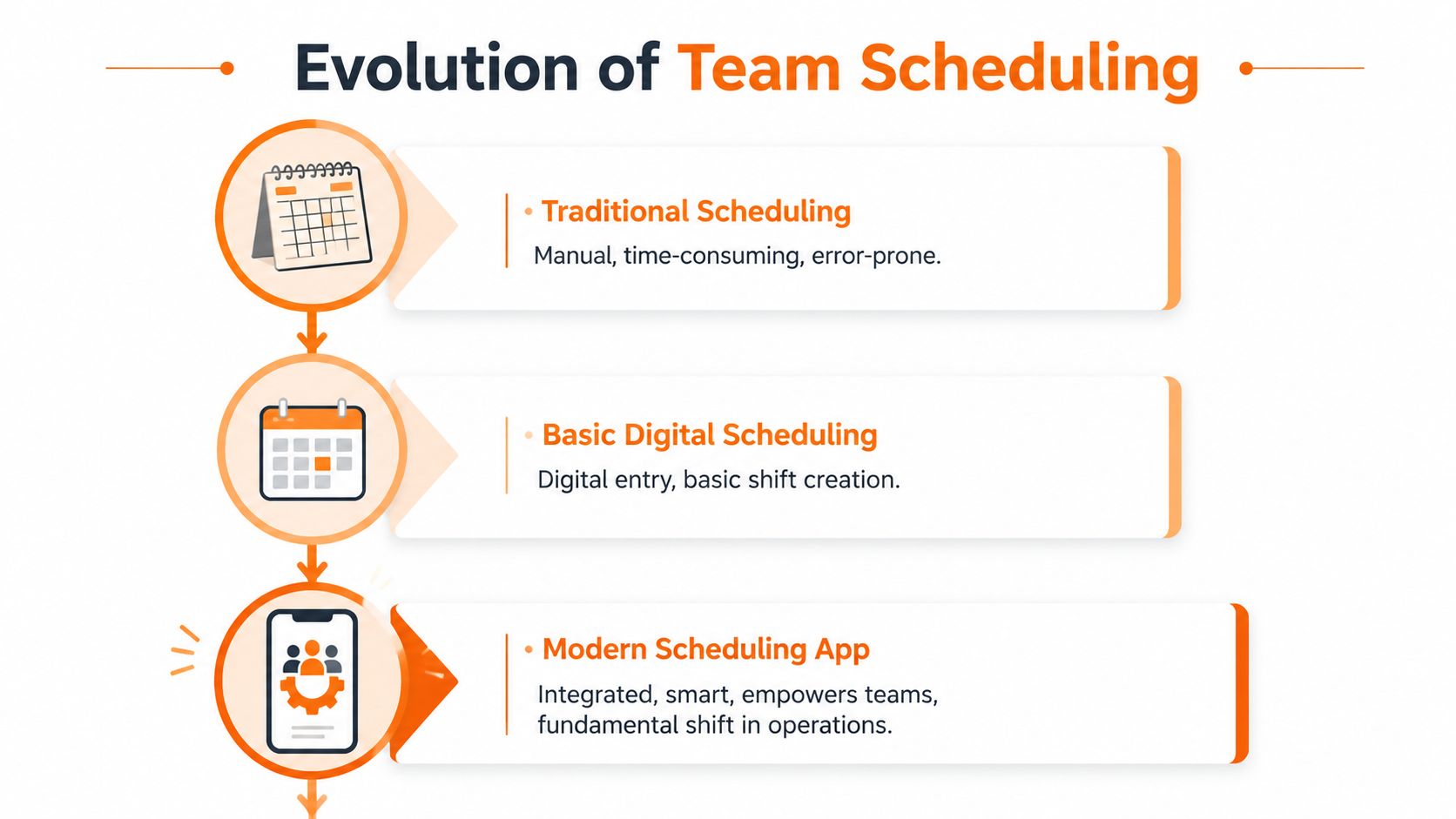 Evolution of Team Scheduling

• Traditional Scheduling
Manual, time-consuming, error-prone.

• Basic Digital Scheduling
Digital entry, basic shift creation.

• Modern Scheduling App
Integrated, smart, empowers teams, fundamental shift in operations.